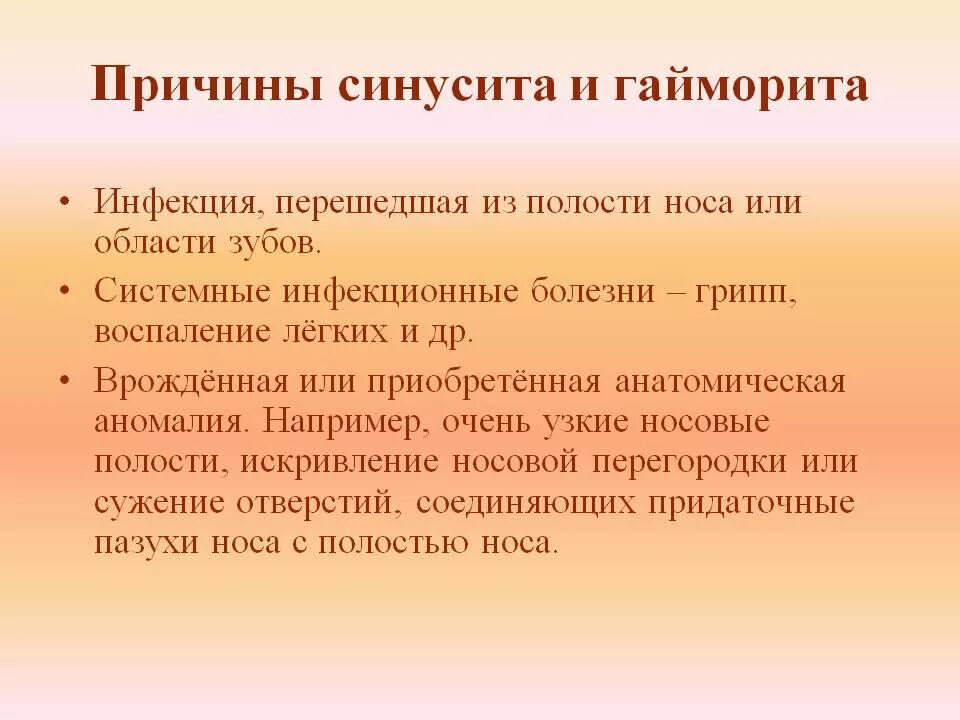 Причины синусита и гайморита

• Инфекция, перешедшая из полости носа или области зубов.

• Системные инфекционные болезни – грипп, воспаление лёгких и др.

• Врождённая или приобретённая анатомическая аномалия. Например, очень узкие носовые полости, искривление носовой перегородки или сужение отверстий, соединяющих придаточные пазухи носа с полостью носа.